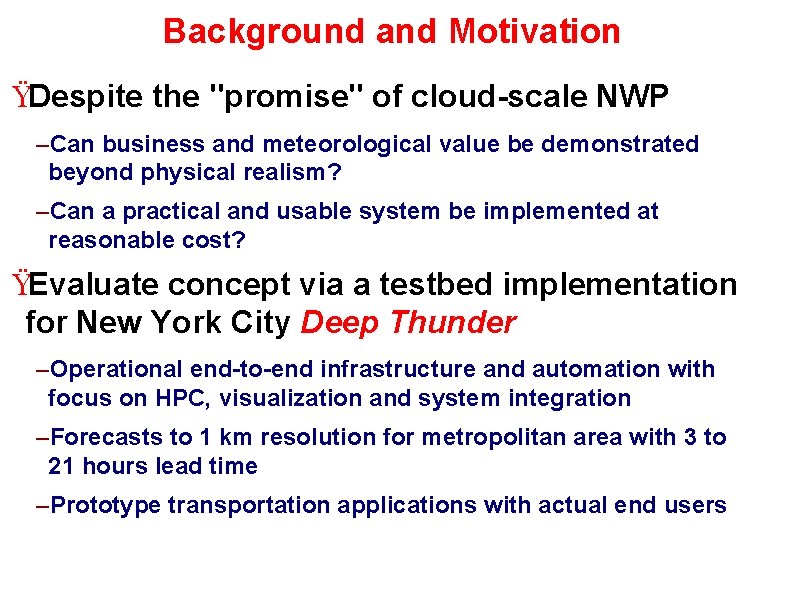 Background and Motivation

ŸDespite the "promise" of cloud-scale NWP

–Can business and meteorological value be demonstrated beyond physical realism?

–Can a practical and usable system be implemented at reasonable cost?

ŸEvaluate concept via a testbed implementation for New York City Deep Thunder

–Operational end-to-end infrastructure and automation with focus on HPC, visualization and system integration

–Forecasts to 1 km resolution for metropolitan area with 3 to 21 hours lead time

–Prototype transportation applications with actual end users